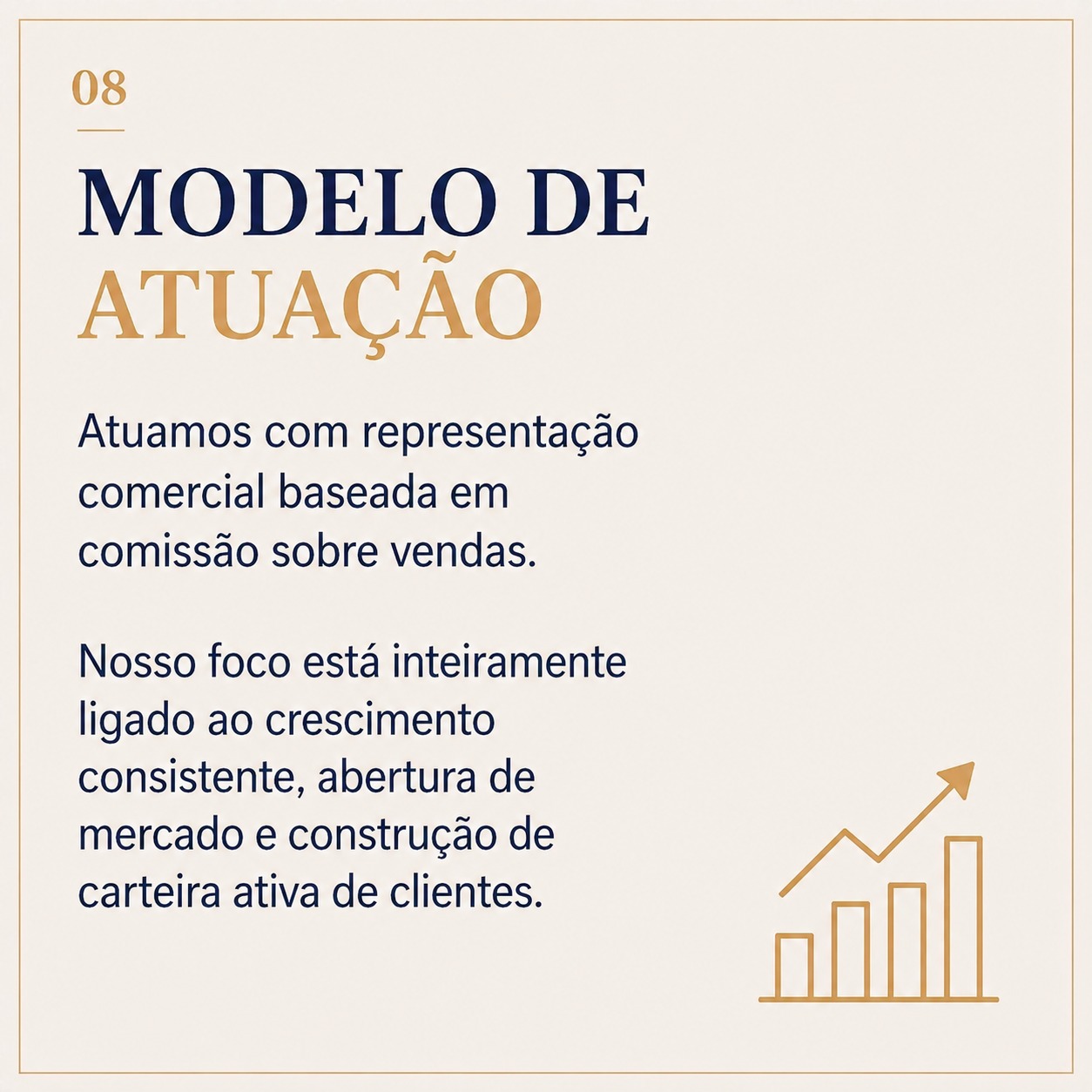 08

MODELO DE ATUAÇÃO

Atuamos com representação comercial baseada em comissão sobre vendas.

Nosso foco está inteiramente ligado ao crescimento consistente, abertura de mercado e construção de carteira ativa de clientes.